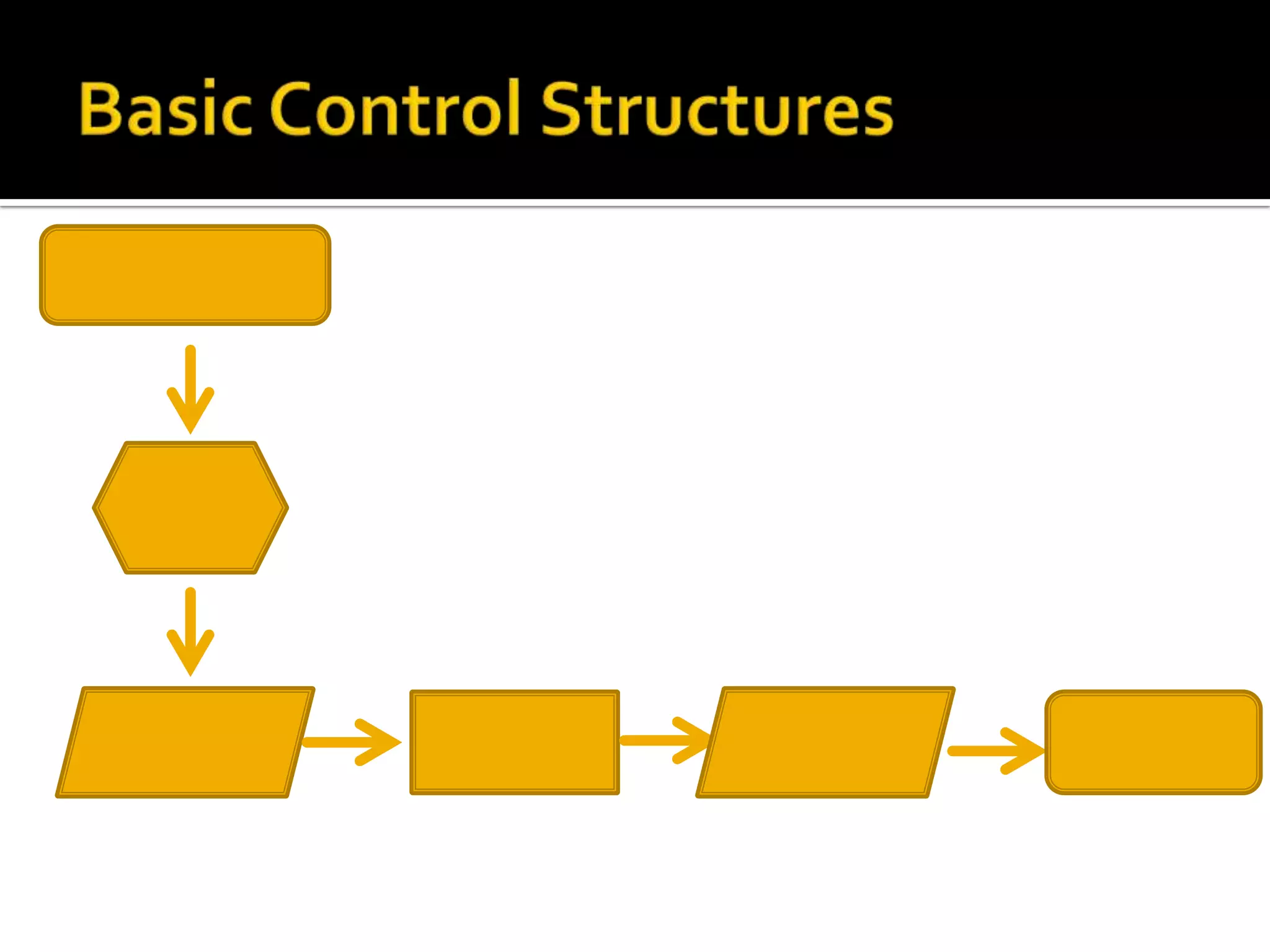 Basic Control Structures